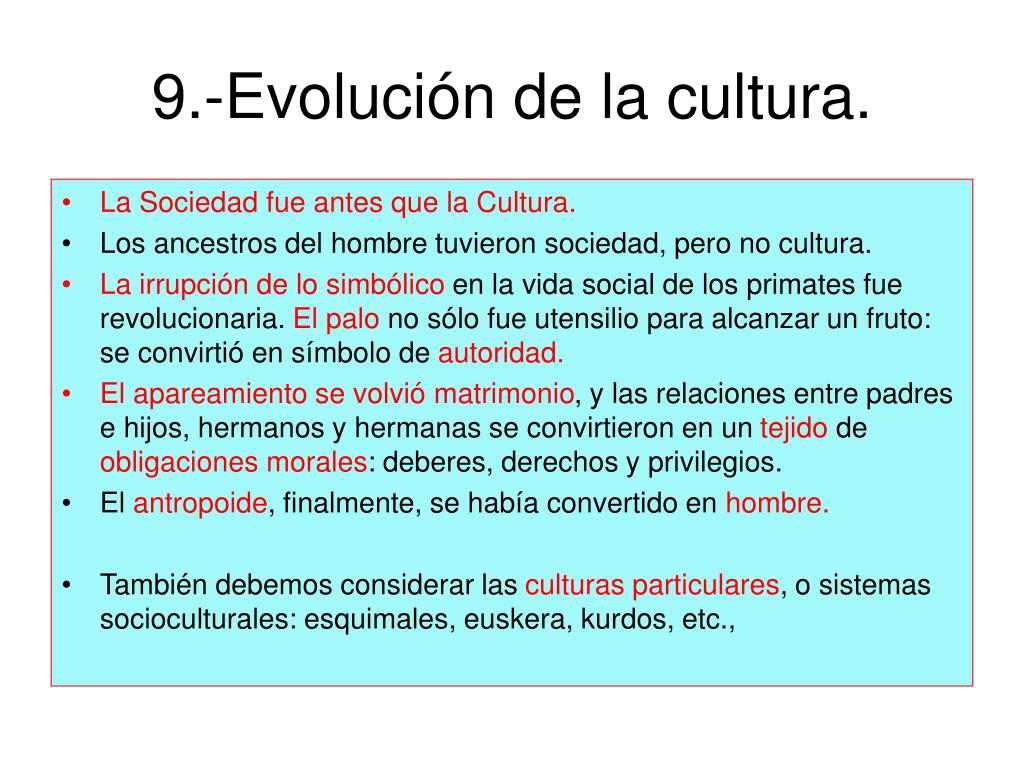 9.-Evolución de la cultura.

• La Sociedad fue antes que la Cultura.
• Los ancestros del hombre tuvieron sociedad, pero no cultura.
• La irrupción de lo simbólico en la vida social de los primates fue revolucionaria. El palo no sólo fue utensilio para alcanzar un fruto: se convirtió en símbolo de autoridad.
• El apareamiento se volvió matrimonio, y las relaciones entre padres e hijos, hermanos y hermanas se convirtieron en un tejido de obligaciones morales: deberes, derechos y privilegios.
• El antropoide, finalmente, se había convertido en hombre.

• También debemos considerar las culturas particulares, o sistemas socioculturales: esquimales, euskera, kurdos, etc.,